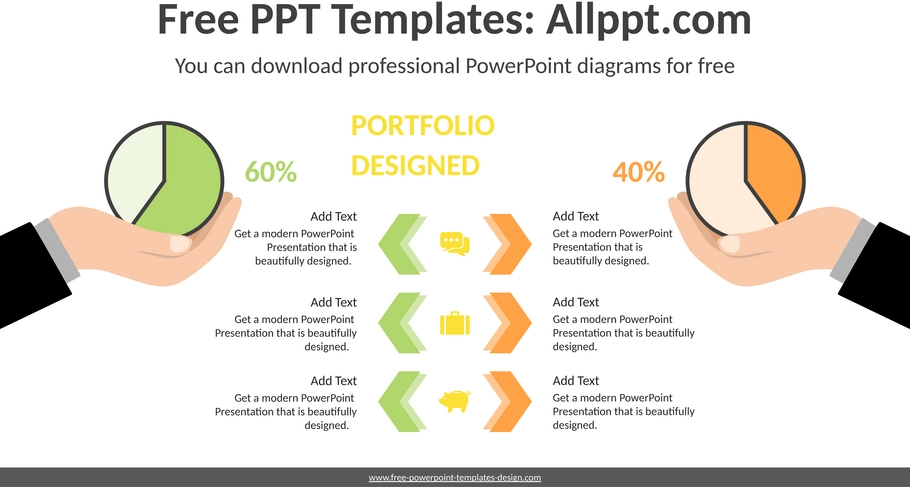 Free PPT Templates: Allppt.com

You can download professional PowerPoint diagrams for free

PORTFOLIO DESIGNED

60%

40%

Add Text
Get a modern PowerPoint Presentation that is beautifully designed.

Add Text
Get a modern PowerPoint Presentation that is beautifully designed.

Add Text
Get a modern PowerPoint Presentation that is beautifully designed.

Add Text
Get a modern PowerPoint Presentation that is beautifully designed.

Add Text
Get a modern PowerPoint Presentation that is beautifully designed.

Add Text
Get a modern PowerPoint Presentation that is beautifully designed.

www.free-powerpoint-templates-design.com